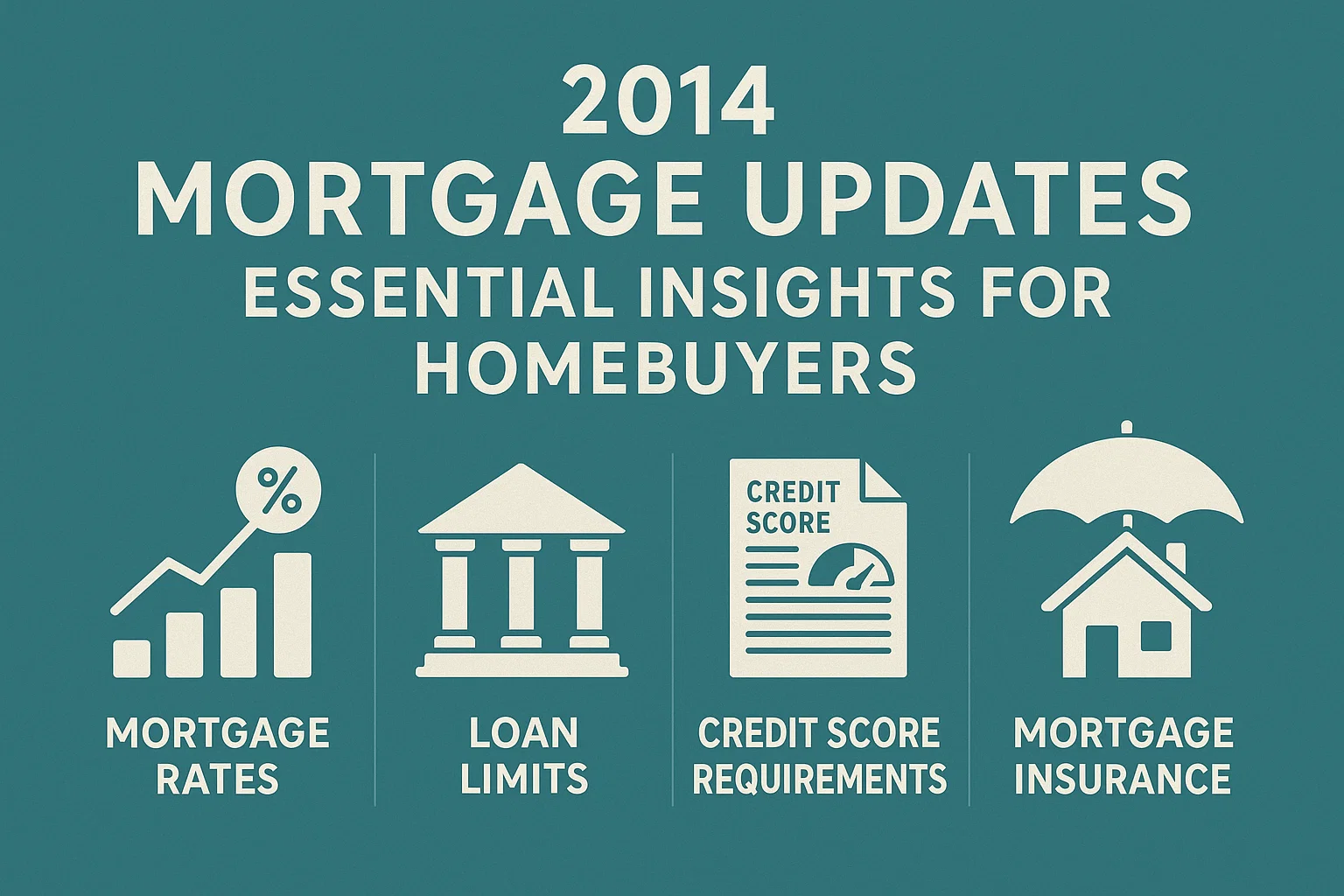 2014
MORTGAGE UPDATES
ESSENTIAL INSIGHTS FOR HOMEBUYERS

%

MORTGAGE RATES

LOAN LIMITS

CREDIT SCORE

CREDIT SCORE REQUIREMENTS

MORTGAGE INSURANCE